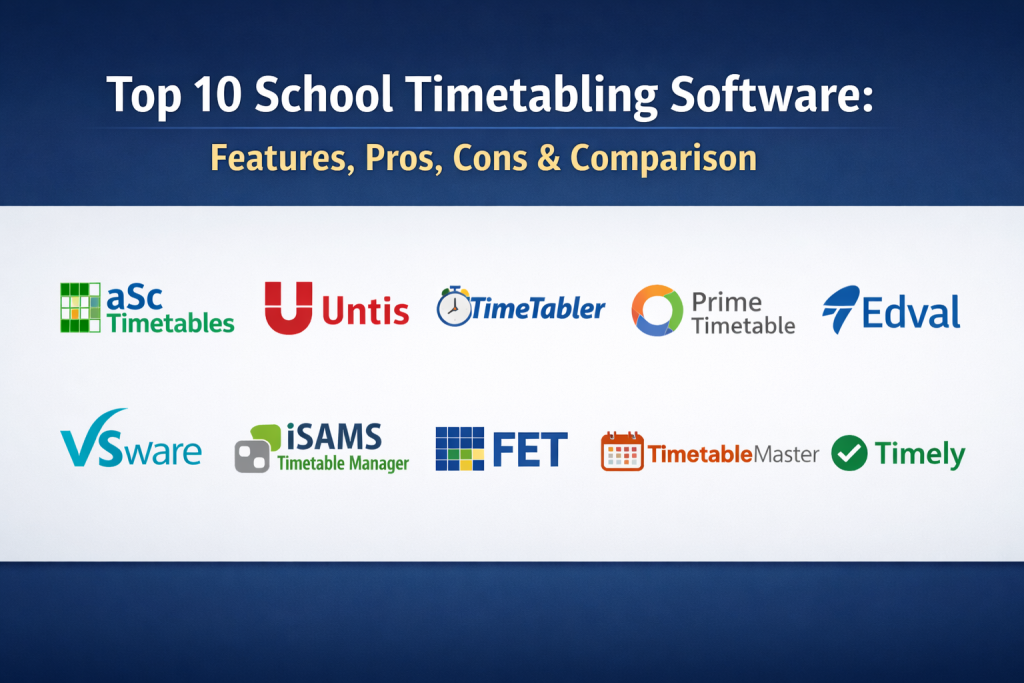 Top 10 School Timetabling Software:
Features, Pros, Cons & Comparison

aSc Timetables
Untis
TimeTabler
Prime Timetable
Edval

VSware
iSAMS Timetable Manager
FET
TimetableMaster
Timely